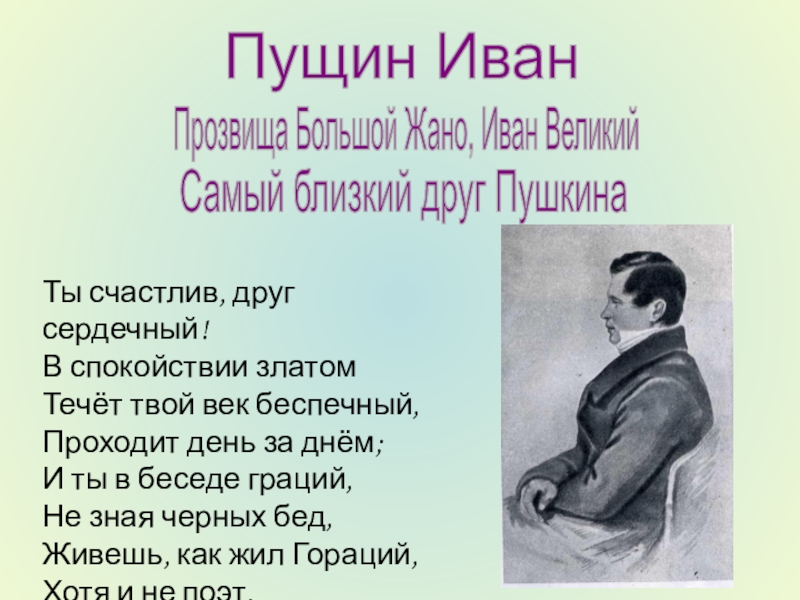 Пущин Иван

Прозвища Большой Жано, Иван Великий
Самый близкий друг Пушкина

Ты счастлив, друг сердечный!
В спокойствии златом
Течёт твой век беспечный,
Проходит день за днём;
И ты в беседе граций,
Не зная черных бед,
Живешь, как жил Гораций,
Хотя и не поэт.